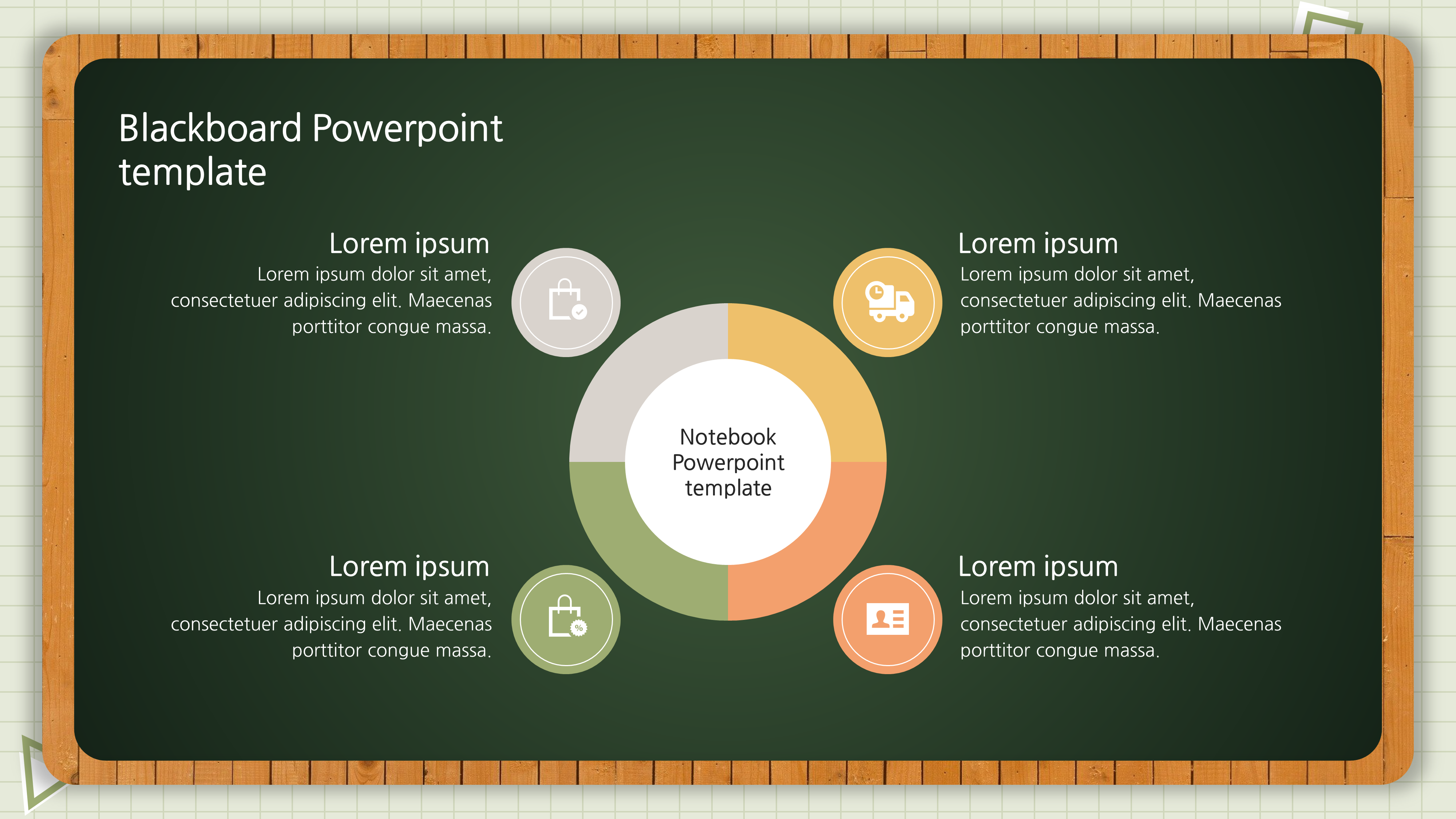 Blackboard Powerpoint template

Lorem ipsum
Lorem ipsum dolor sit amet, consectetuer adipiscing elit. Maecenas porttitor congue massa.

Lorem ipsum
Lorem ipsum dolor sit amet, consectetuer adipiscing elit. Maecenas porttitor congue massa.

Notebook Powerpoint template

Lorem ipsum
Lorem ipsum dolor sit amet, consectetuer adipiscing elit. Maecenas porttitor congue massa.

Lorem ipsum
Lorem ipsum dolor sit amet, consectetuer adipiscing elit. Maecenas porttitor congue massa.